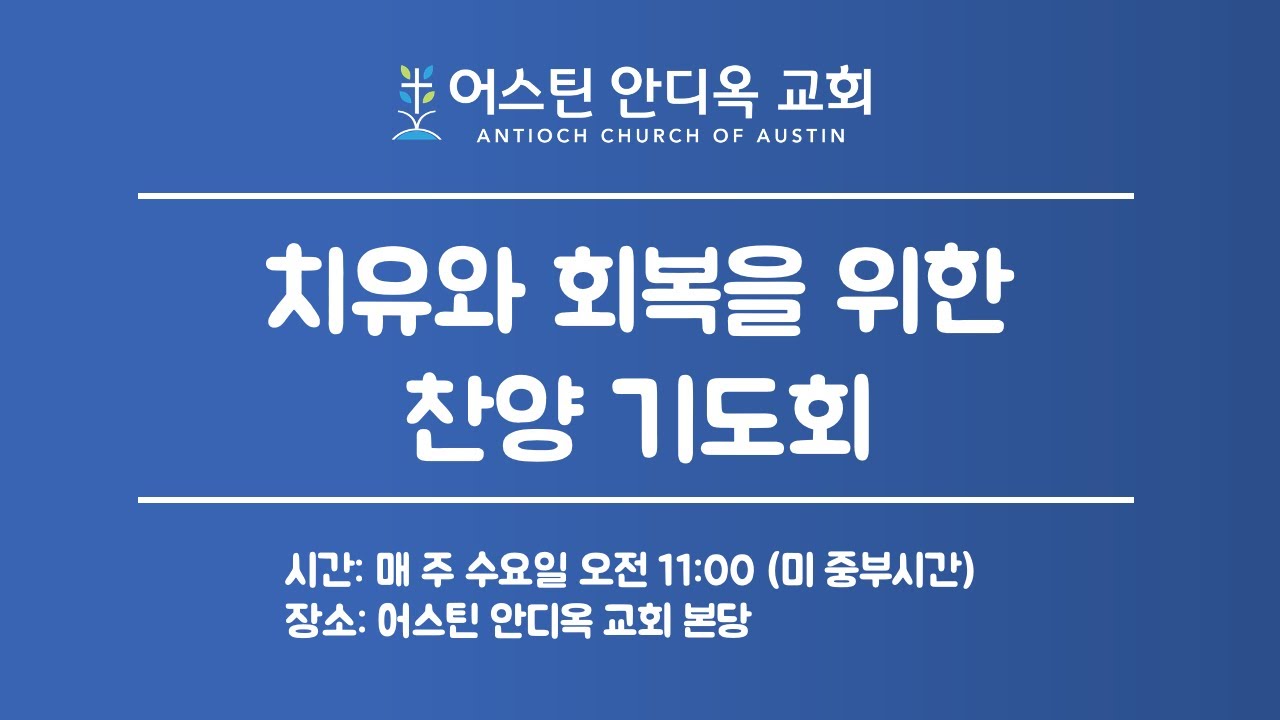 어스틴 안디옥 교회
ANTIOCH CHURCH OF AUSTIN

치유와 회복을 위한 찬양 기도회

시간: 매 주 수요일 오전 11:00 (미 중부시간)
장소: 어스틴 안디옥 교회 본당